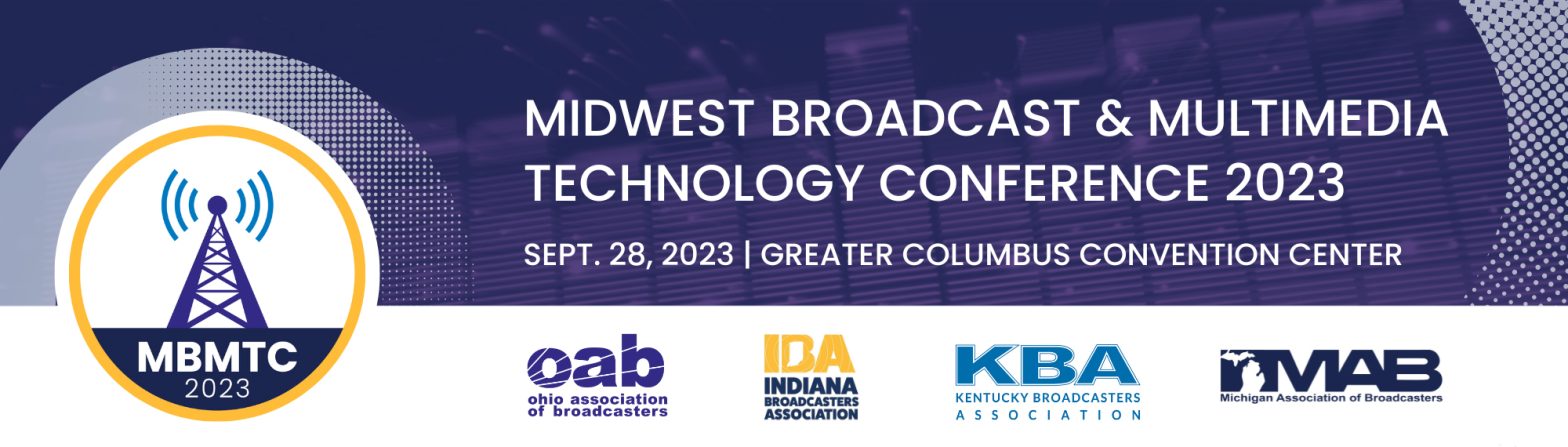 MBMTC
2023

MIDWEST BROADCAST & MULTIMEDIA TECHNOLOGY CONFERENCE 2023

SEPT. 28, 2023 | GREATER COLUMBUS CONVENTION CENTER

oab
ohio association of broadcasters

IBA
INDIANA BROADCASTERS ASSOCIATION

KBA
KENTUCKY BROADCASTERS ASSOCIATION

MAB
Michigan Association of Broadcasters